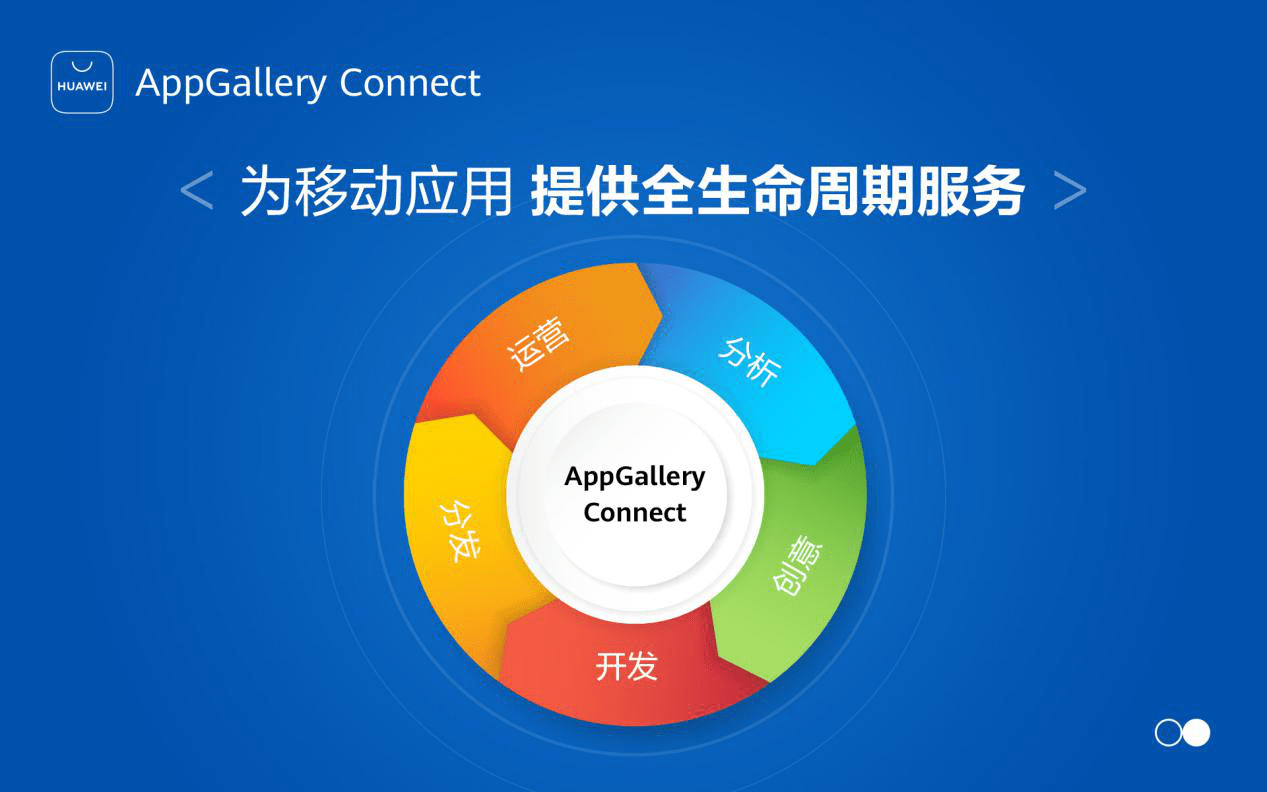 HUAWEI AppGallery Connect

< 为移动应用 提供全生命周期服务 >

运营

分析

创意

开发

分发

AppGallery Connect